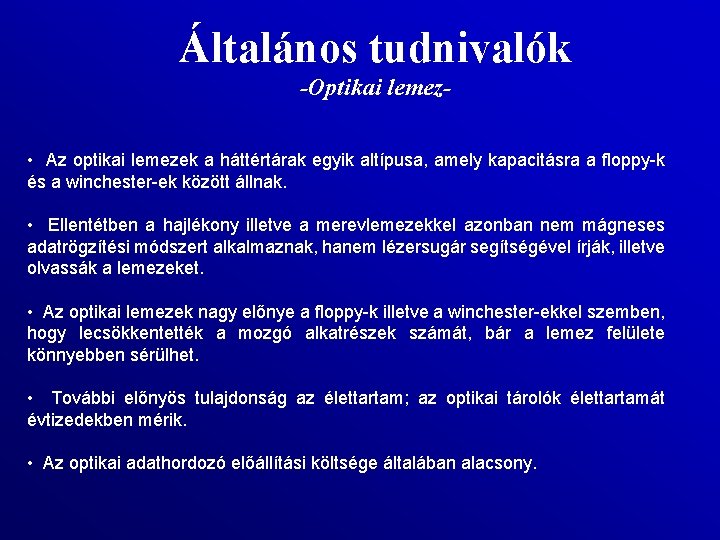 Általános tudnivalók
-Optikai lemez-

• Az optikai lemezek a háttértárak egyik altípusa, amely kapacitásra a floppy-k és a winchester-ek között állnak.

• Ellentétben a hajlékony illetve a merevlemezekkel azonban nem mágneses adatrögzítési módszert alkalmaznak, hanem lézersugár segítségével írják, illetve olvassák a lemezeket.

• Az optikai lemezek nagy előnye a floppy-k illetve a winchester-ekkel szemben, hogy lecsökkentették a mozgó alkatrészek számát, bár a lemez felülete könnyebben sérülhet.

• További előnyös tulajdonság az élettartam; az optikai tárolók élettartamát évtizedekben mérik.

• Az optikai adathordozó előállítási költsége általában alacsony.